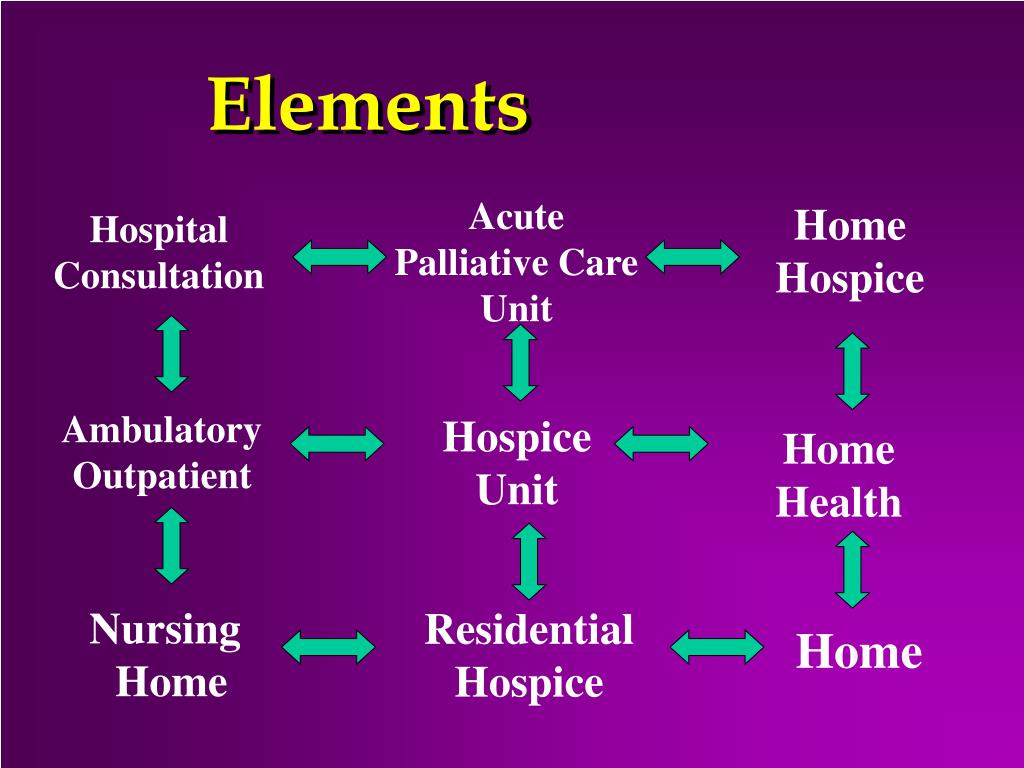 Elements

Hospital Consultation

Acute Palliative Care Unit

Home Hospice

Ambulatory Outpatient

Hospice Unit

Home Health

Nursing Home

Residential Hospice

Home